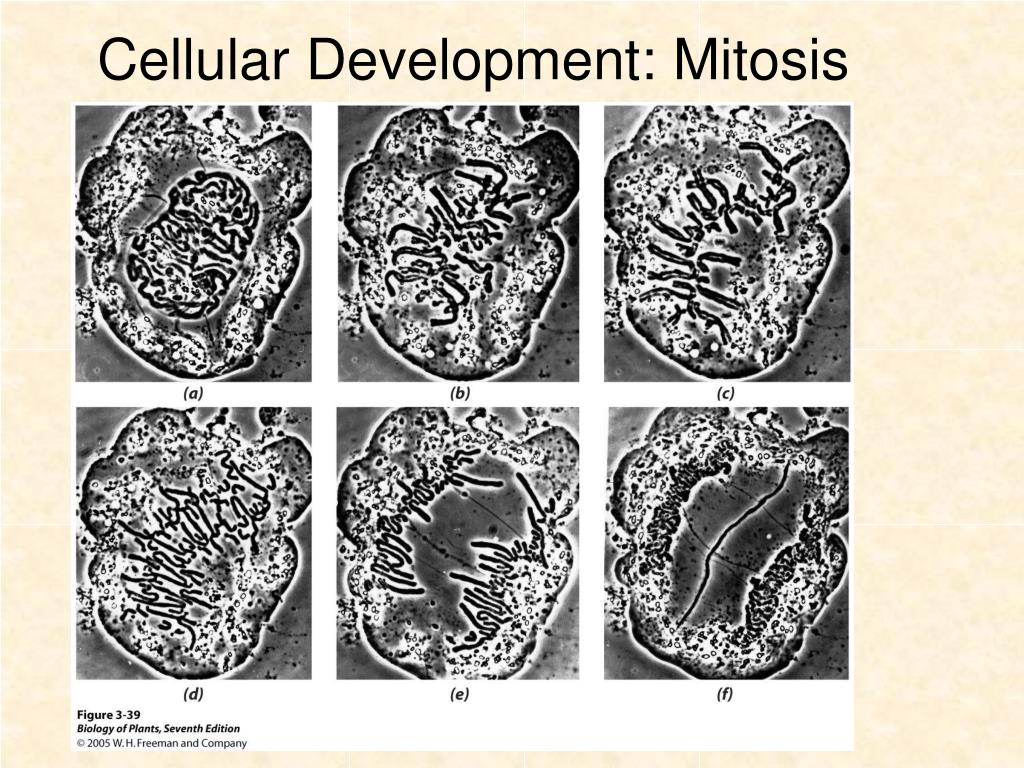 Cellular Development: Mitosis

(a)

(b)

(c)

(d)

(e)

(f)

Figure 3-39
Biology of Plants, Seventh Edition
© 2005 W. H. Freeman and Company